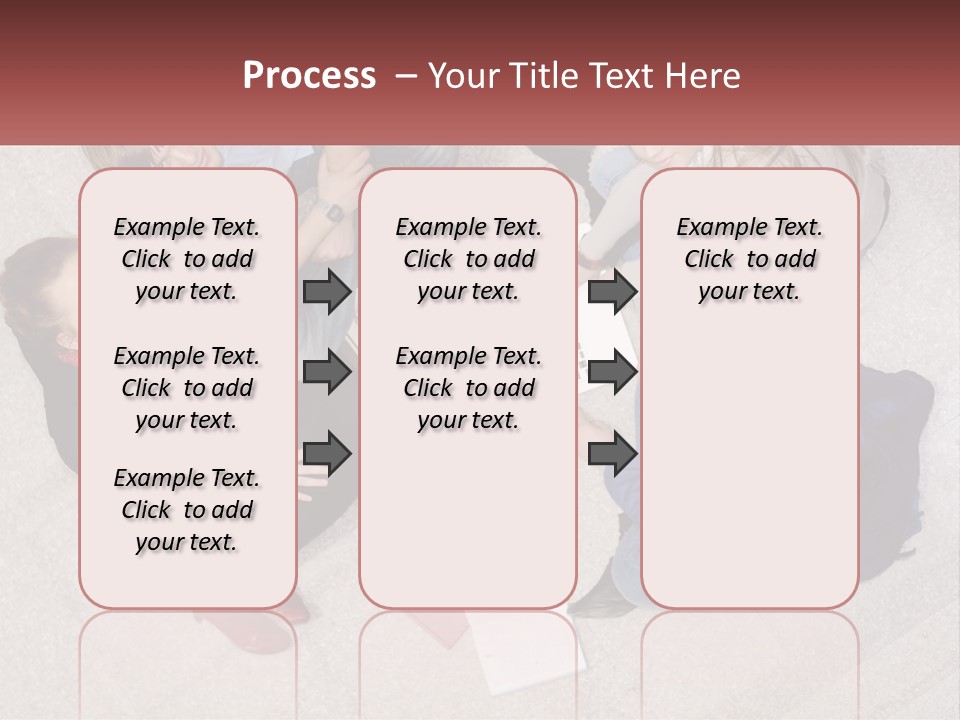 Process – Your Title Text Here

Example Text. Click to add your text.

Example Text. Click to add your text.

Example Text. Click to add your text.

Example Text. Click to add your text.

Example Text. Click to add your text.

Example Text. Click to add your text.